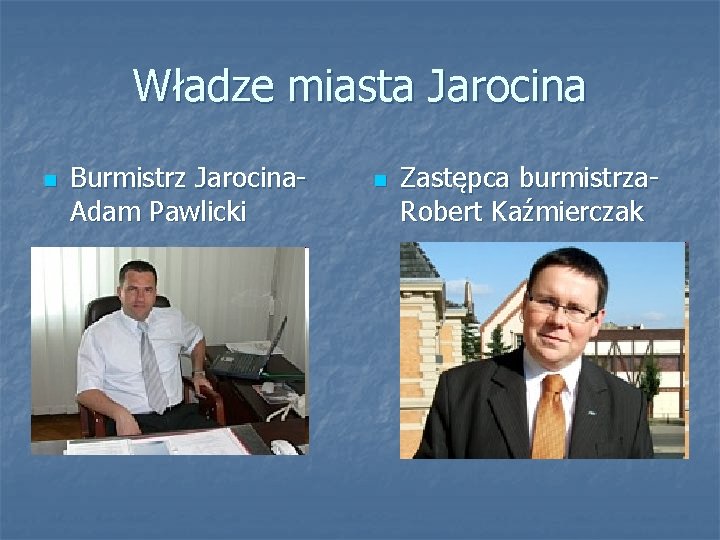 Władze miasta Jarocina

Burmistrz Jarocina- Adam Pawlicki

Zastępca burmistrza- Robert Kaźmierczak